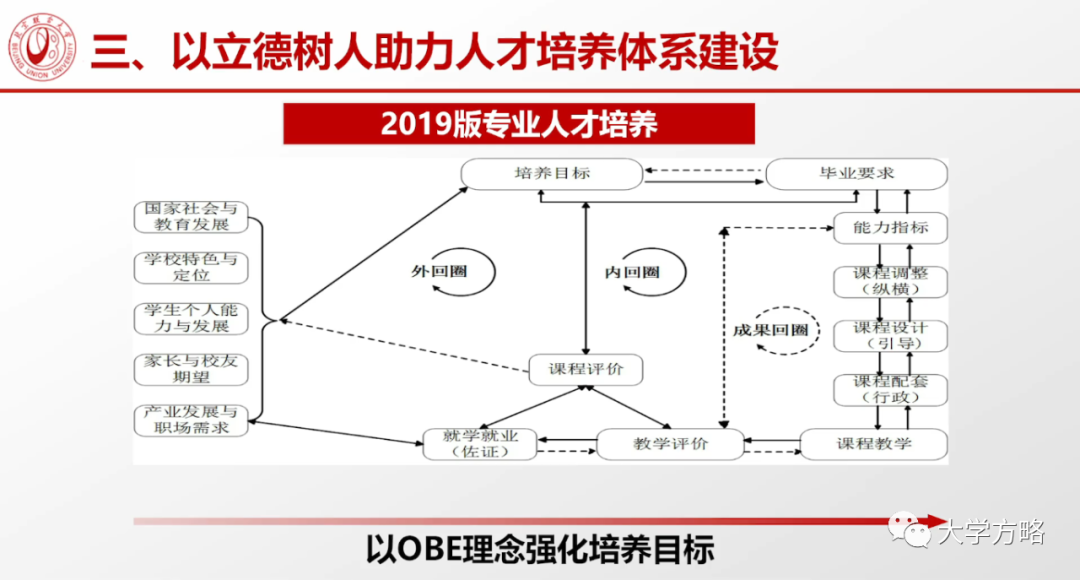 BEIJING UNION UNIVERSITY

三、以立德树人助力人才培养体系建设

2019版专业人才培养

培养目标

毕业要求

国家社会与教育发展

学校特色与定位

学生个人能力与发展

家长与校友期望

产业发展与职场需求

外回圈

内回圈

成果回圈

能力指标

课程调整（纵横）

课程设计（引导）

课程配套（行政）

课程评价

就学就业（佐证）

教学评价

课程教学

以OBE理念强化培养目标

大学方略